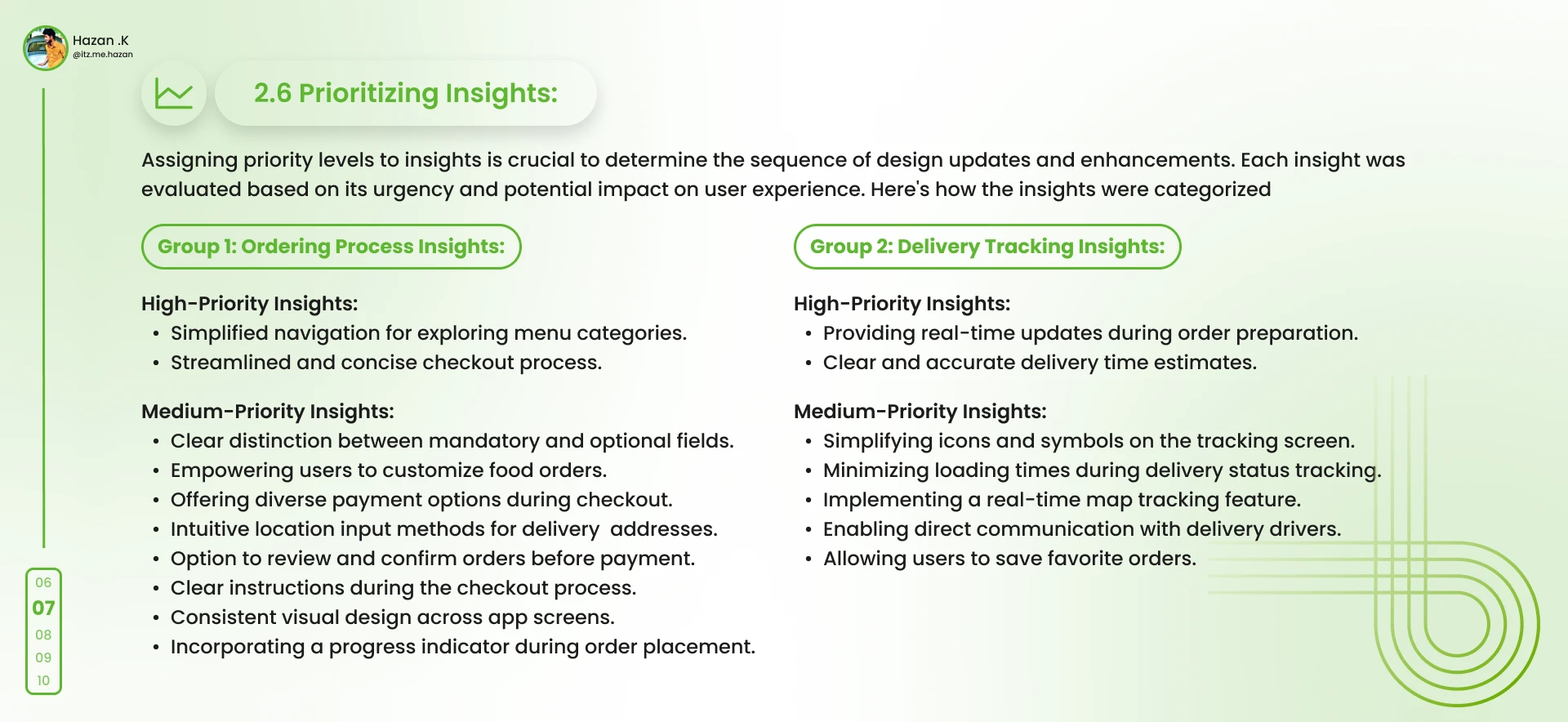 Hazan .K
@itz.me.hazan

2.6 Prioritizing Insights:

Assigning priority levels to insights is crucial to determine the sequence of design updates and enhancements. Each insight was evaluated based on its urgency and potential impact on user experience. Here's how the insights were categorized

Group 1: Ordering Process Insights:

High-Priority Insights:
• Simplified navigation for exploring menu categories.
• Streamlined and concise checkout process.

Medium-Priority Insights:
• Clear distinction between mandatory and optional fields.
• Empowering users to customize food orders.
• Offering diverse payment options during checkout.
• Intuitive location input methods for delivery addresses.
• Option to review and confirm orders before payment.
• Clear instructions during the checkout process.
• Consistent visual design across app screens.
• Incorporating a progress indicator during order placement.

Group 2: Delivery Tracking Insights:

High-Priority Insights:
• Providing real-time updates during order preparation.
• Clear and accurate delivery time estimates.

Medium-Priority Insights:
• Simplifying icons and symbols on the tracking screen.
• Minimizing loading times during delivery status tracking.
• Implementing a real-time map tracking feature.
• Enabling direct communication with delivery drivers.
• Allowing users to save favorite orders.

06
07
08
09
10